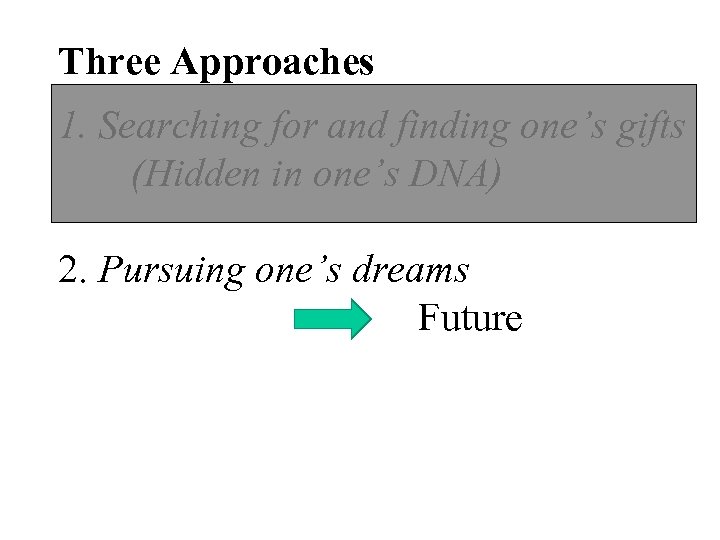 Three Approaches

1. Searching for and finding one's gifts (Hidden in one's DNA)

2. Pursuing one's dreams

Future